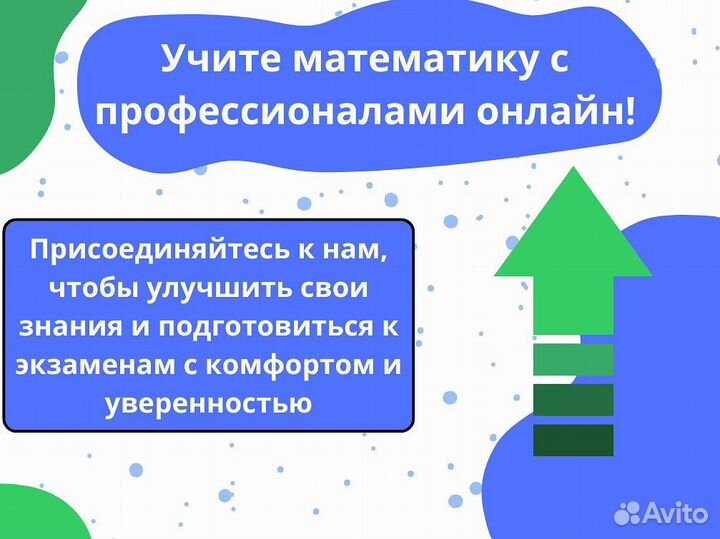 Учите математику с профессионалами онлайн!

Присоединяйтесь к нам, чтобы улучшить свои знания и подготовиться к экзаменам с комфортом и уверенностью

Avito